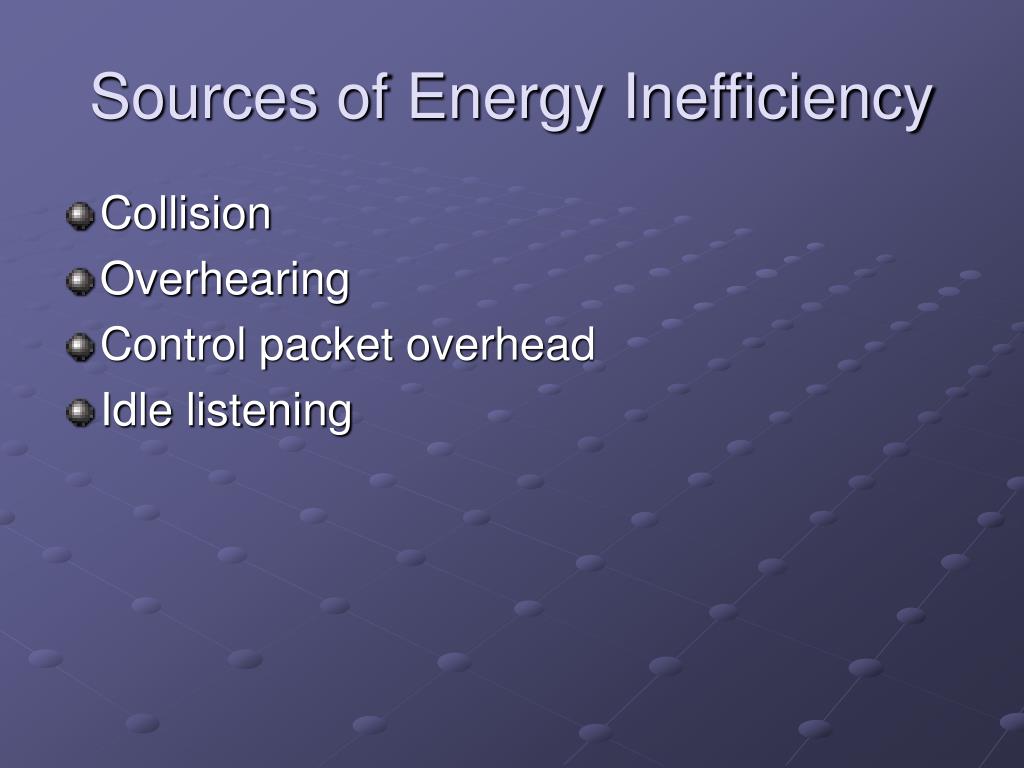 Sources of Energy Inefficiency

Collision
Overhearing
Control packet overhead
Idle listening